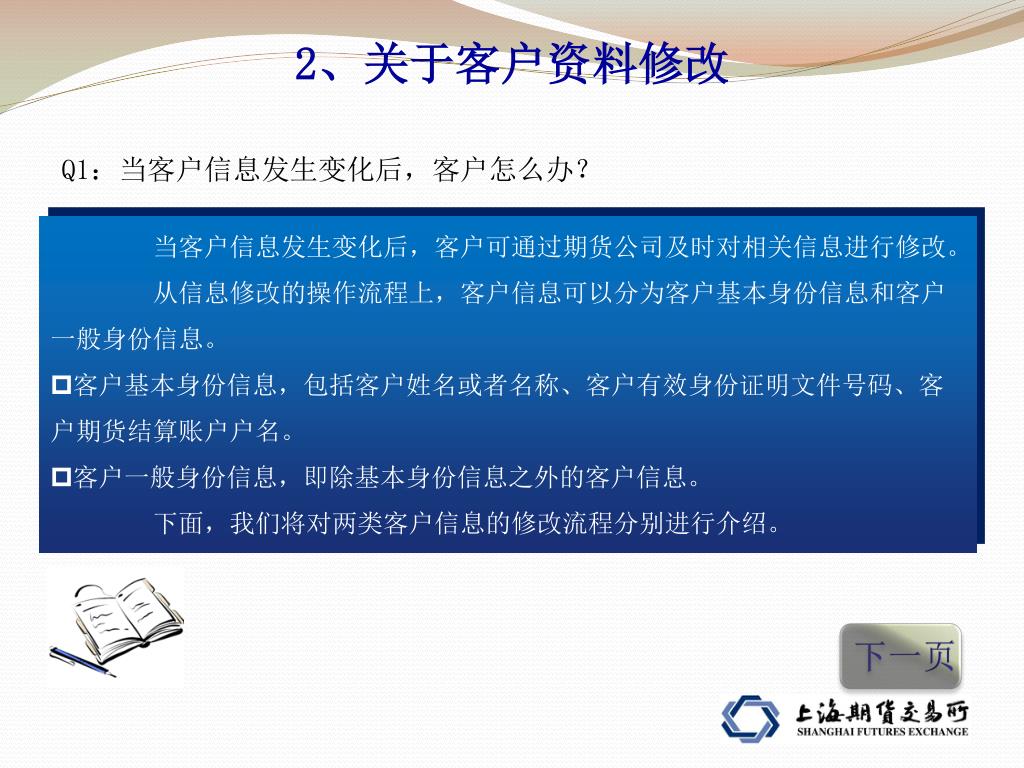 2、关于客户资料修改

Q1：当客户信息发生变化后，客户怎么办？

当客户信息发生变化后，客户可通过期货公司及时对相关信息进行修改。

从信息修改的操作流程上，客户信息可以分为客户基本身份信息和客户一般身份信息。

客户基本身份信息，包括客户姓名或者名称、客户有效身份证明文件号码、客户期货结算账户户名。

客户一般身份信息，即除基本身份信息之外的客户信息。

下面，我们将对两类客户信息的修改流程分别进行介绍。

下一页

上海期货交易所
SHANGHAI FUTURES EXCHANGE